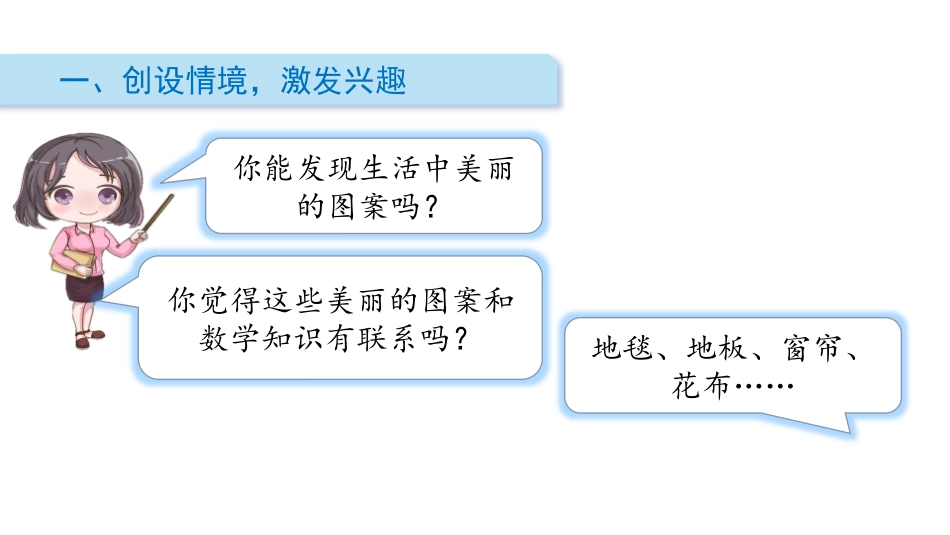 一、创设情境，激发兴趣

你能发现生活中美丽的图案吗？

你觉得这些美丽的图案和数学知识有联系吗？

地毯、地板、窗帘、花布……